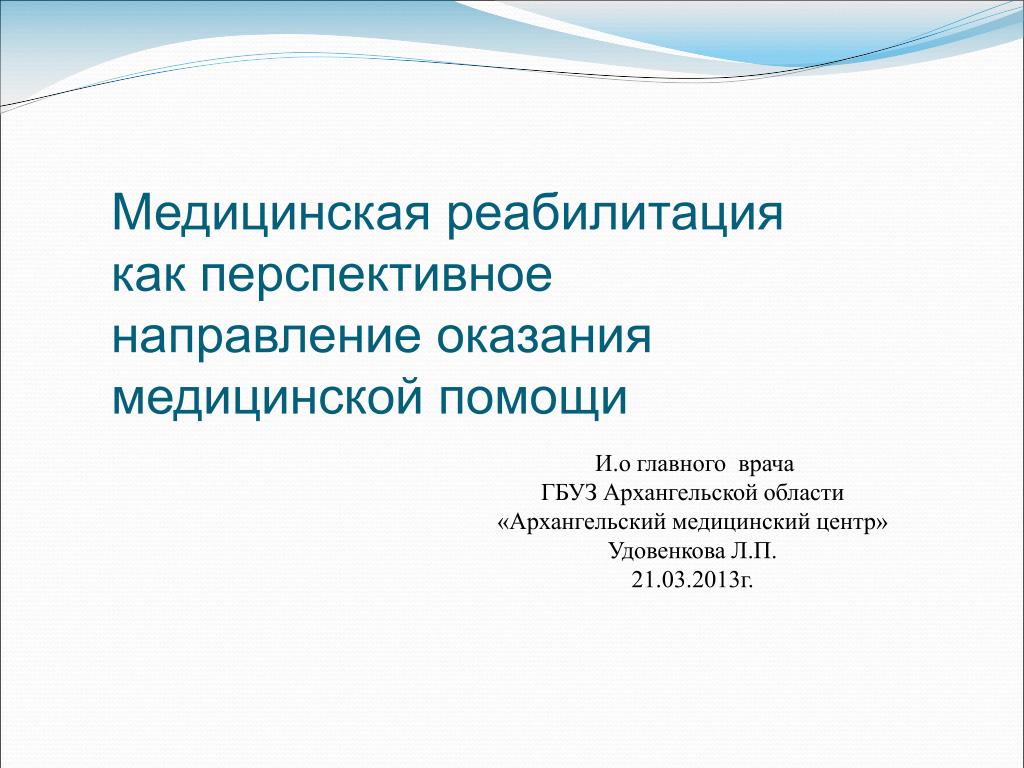 Медицинская реабилитация как перспективное направление оказания медицинской помощи

И.о главного врача
ГБУЗ Архангельской области
«Архангельский медицинский центр»
Удовенкова Л.П.
21.03.2013г.